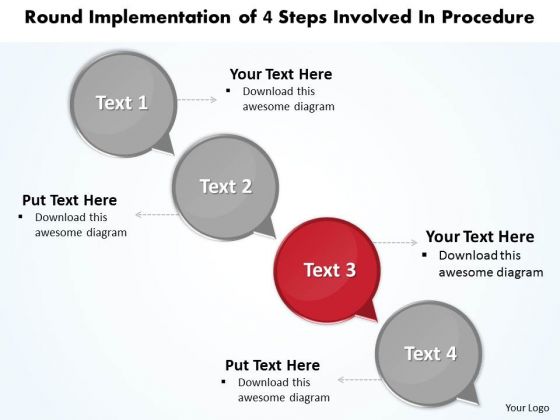 Round Implementation of 4 Steps Involved In Procedure

Text 1

Your Text Here
▪ Download this awesome diagram

Text 2

Put Text Here
▪ Download this awesome diagram

Text 3

Your Text Here
▪ Download this awesome diagram

Text 4

Put Text Here
▪ Download this awesome diagram

Your Logo